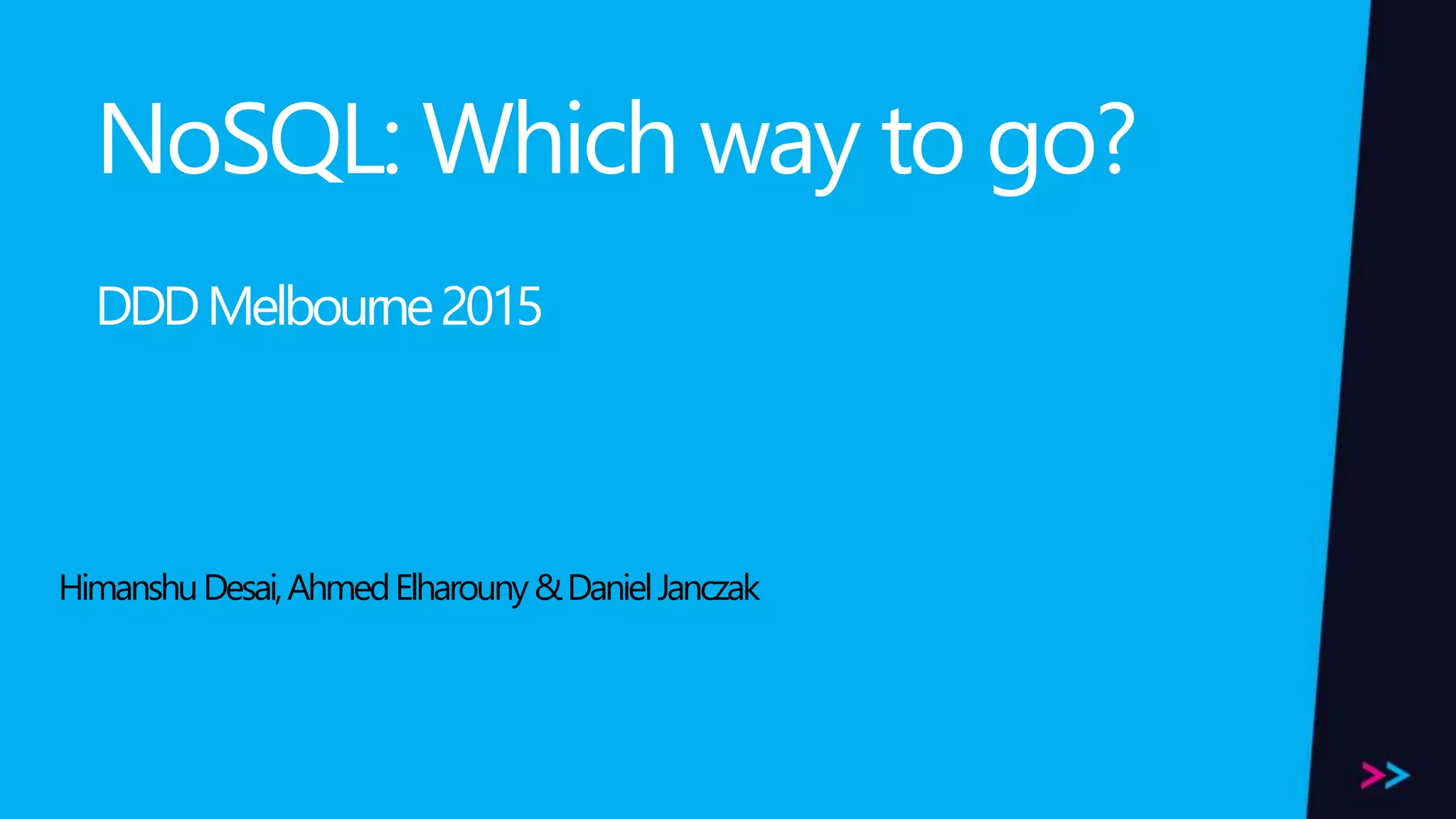 NoSQL: Which way to go?

DDD Melbourne 2015

Himanshu Desai, Ahmed Elharouny & Daniel Janczak